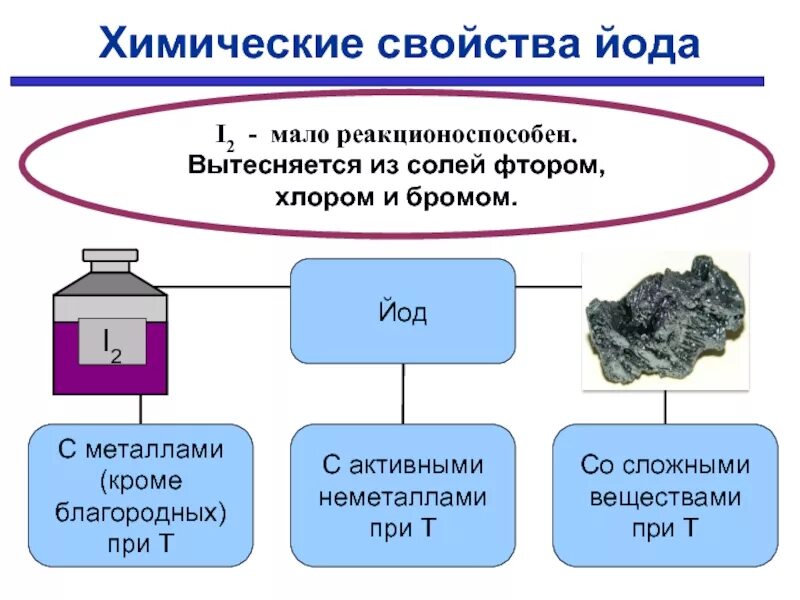 Химические свойства йода

$I_2$ - мало реакционоспособен. Вытесняется из солей фтором, хлором и бромом.

$I_2$

Йод

С металлами (кроме благородных) при Т

С активными неметаллами при Т

Со сложными веществами при Т